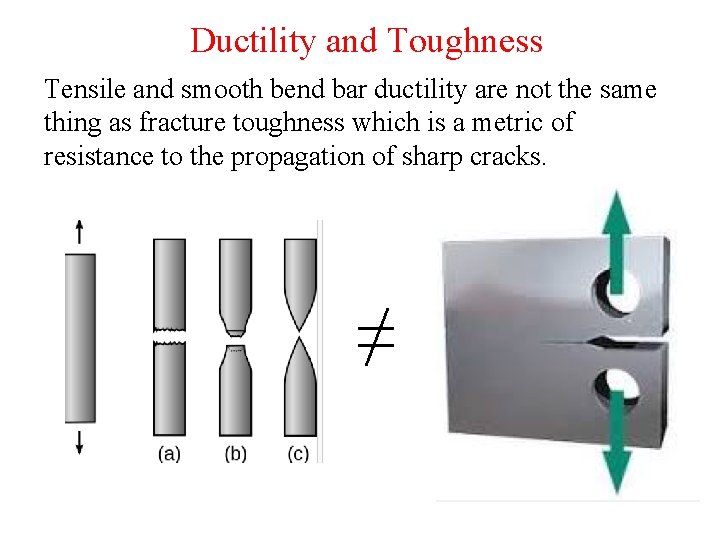 Ductility and Toughness

Tensile and smooth bend bar ductility are not the same thing as fracture toughness which is a metric of resistance to the propagation of sharp cracks.

(a) (b) (c)

$\neq$